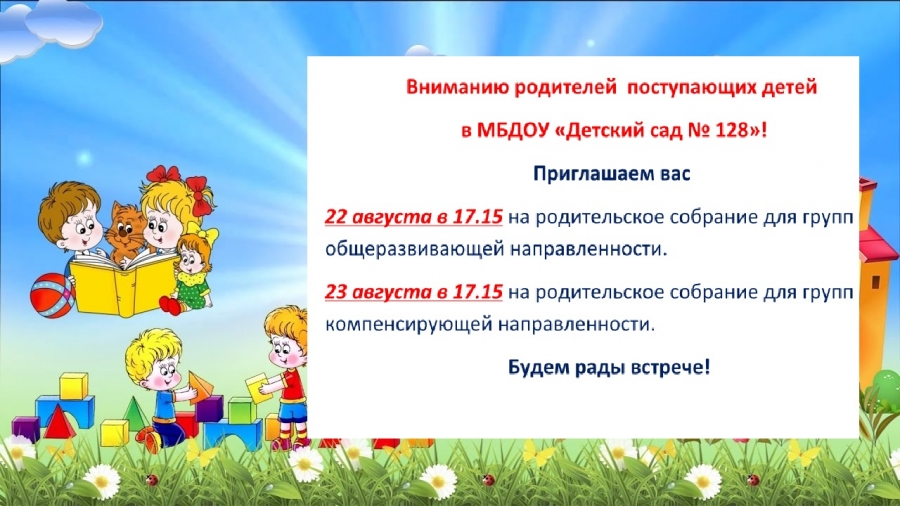 Вниманию родителей поступающих детей

в МБДОУ «Детский сад № 128»!

Приглашаем вас

22 августа в 17.15 на родительское собрание для групп общеразвивающей направленности.

23 августа в 17.15 на родительское собрание для групп компенсирующей направленности.

Будем рады встрече!